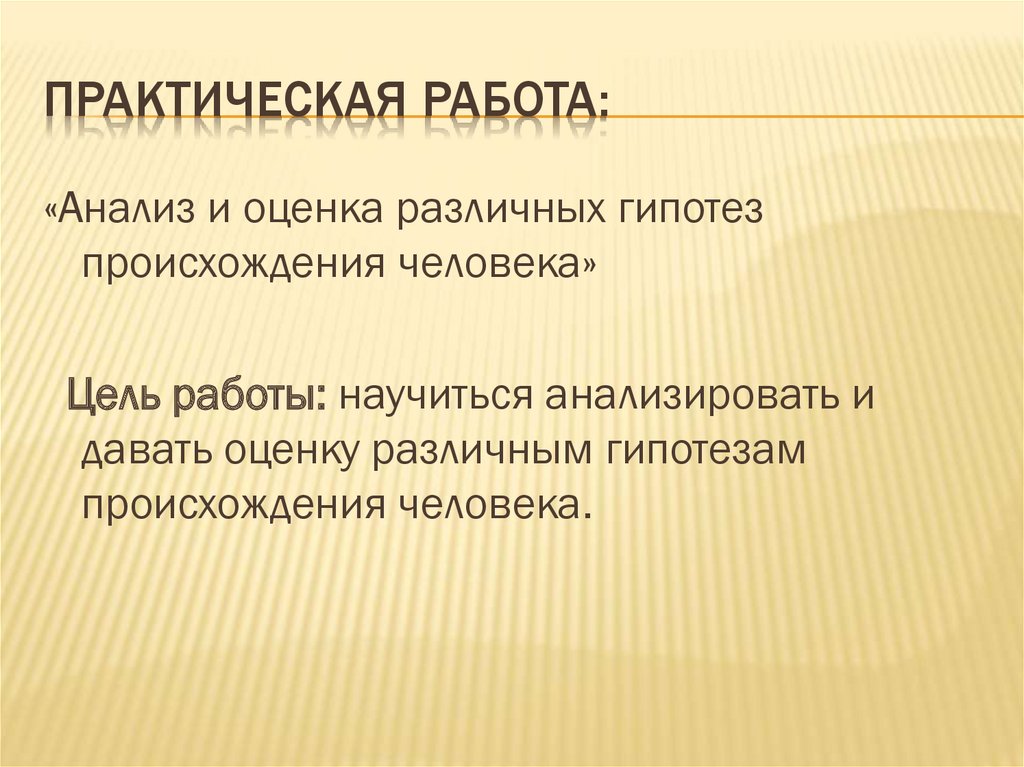 ПРАКТИЧЕСКАЯ РАБОТА:

«Анализ и оценка различных гипотез происхождения человека»

Цель работы: научиться анализировать и давать оценку различным гипотезам происхождения человека.